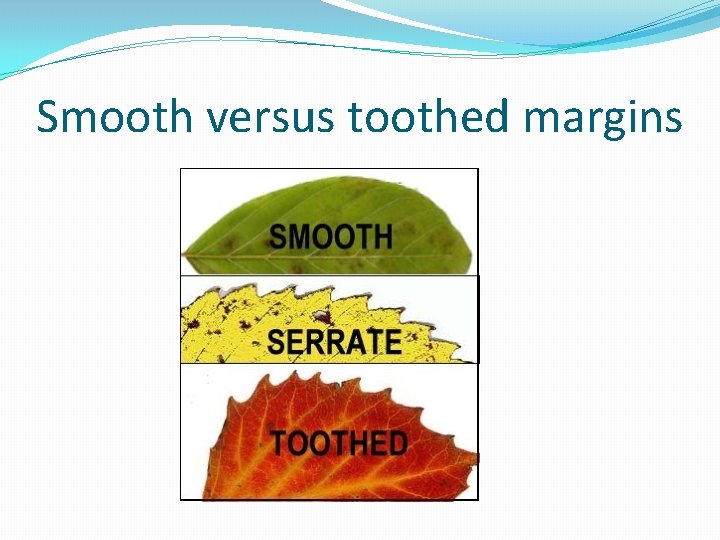 Smooth versus toothed margins

SMOOTH

SERRATE

TOOTHED